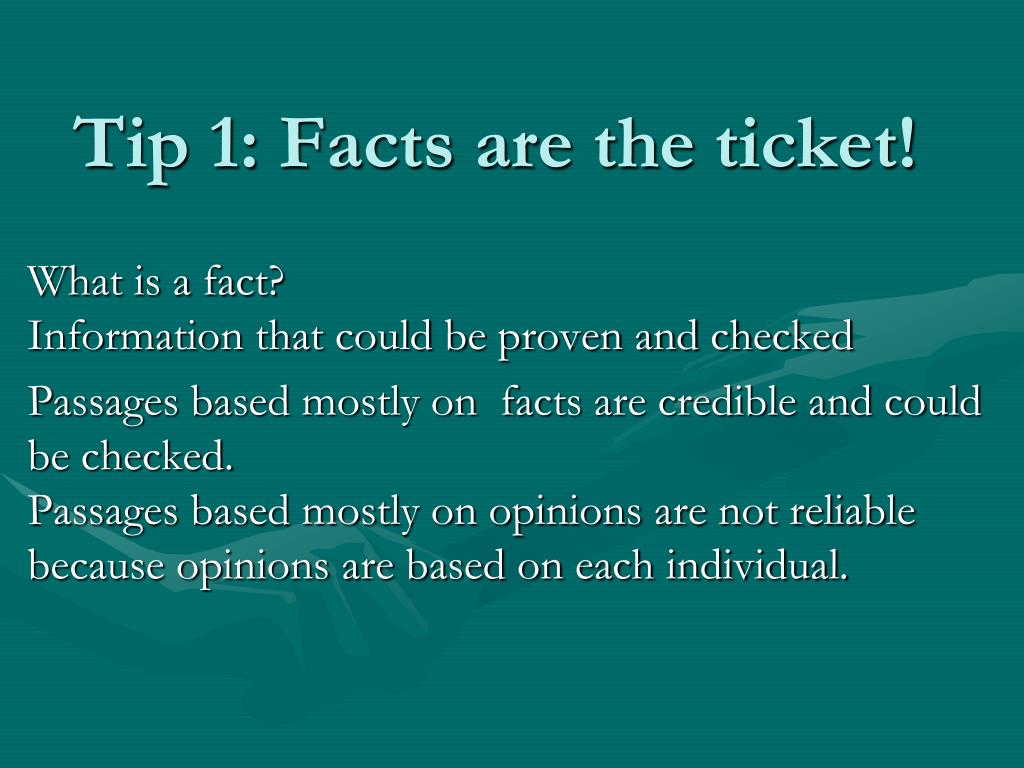 Tip 1: Facts are the ticket!

What is a fact?
Information that could be proven and checked

Passages based mostly on facts are credible and could be checked.
Passages based mostly on opinions are not reliable because opinions are based on each individual.